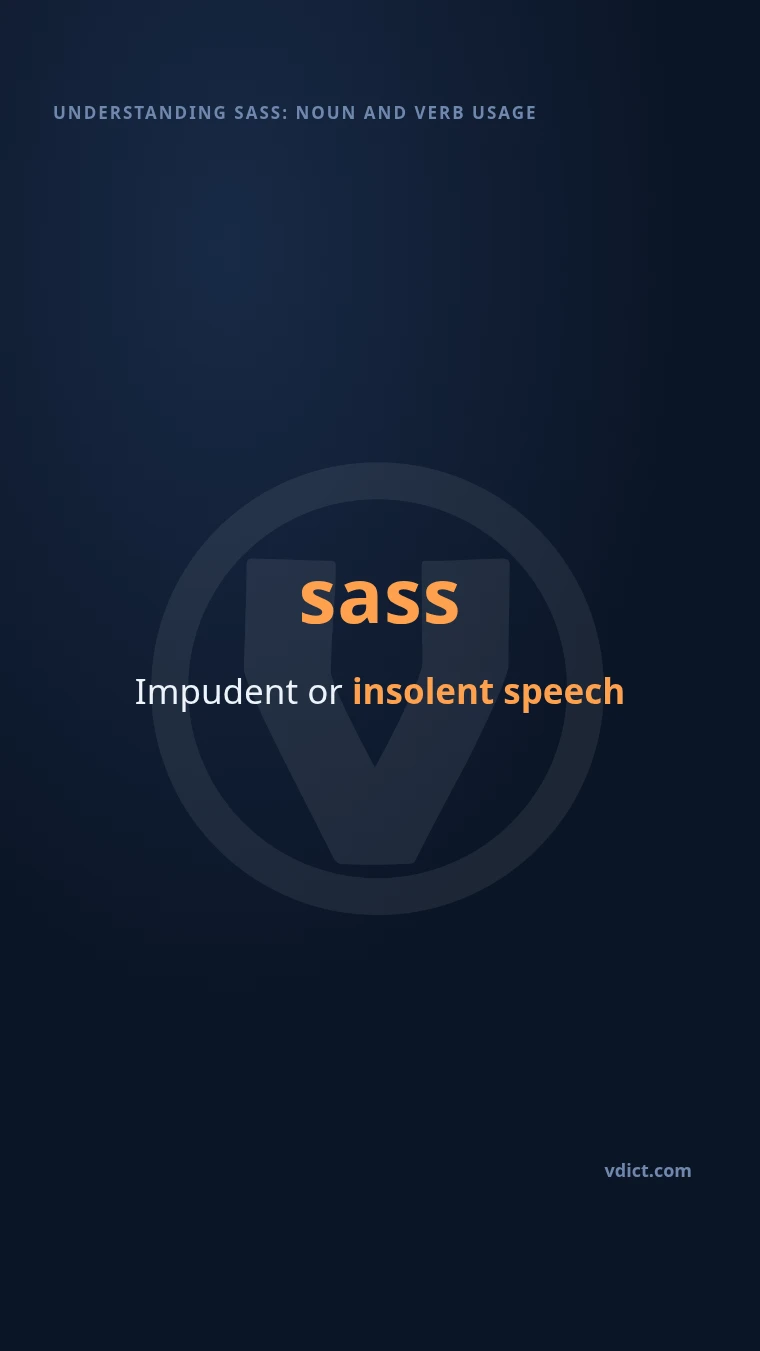 UNDERSTANDING SASS: NOUN AND VERB USAGE

sass

Impudent or insolent speech

vdict.com